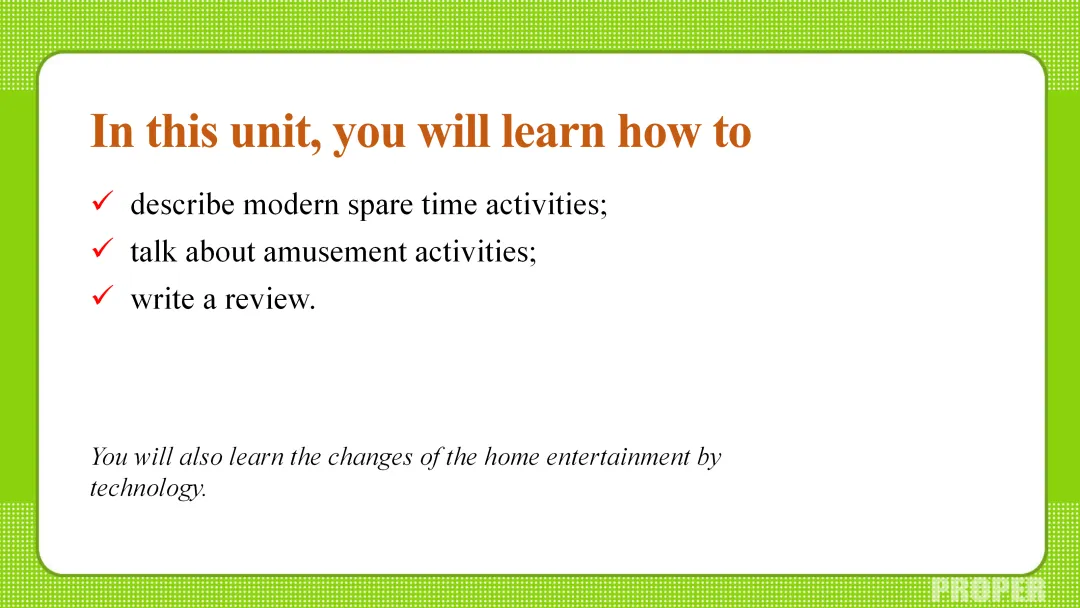 In this unit, you will learn how to

✓ describe modern spare time activities;
✓ talk about amusement activities;
✓ write a review.

You will also learn the changes of the home entertainment by technology.

PROPER